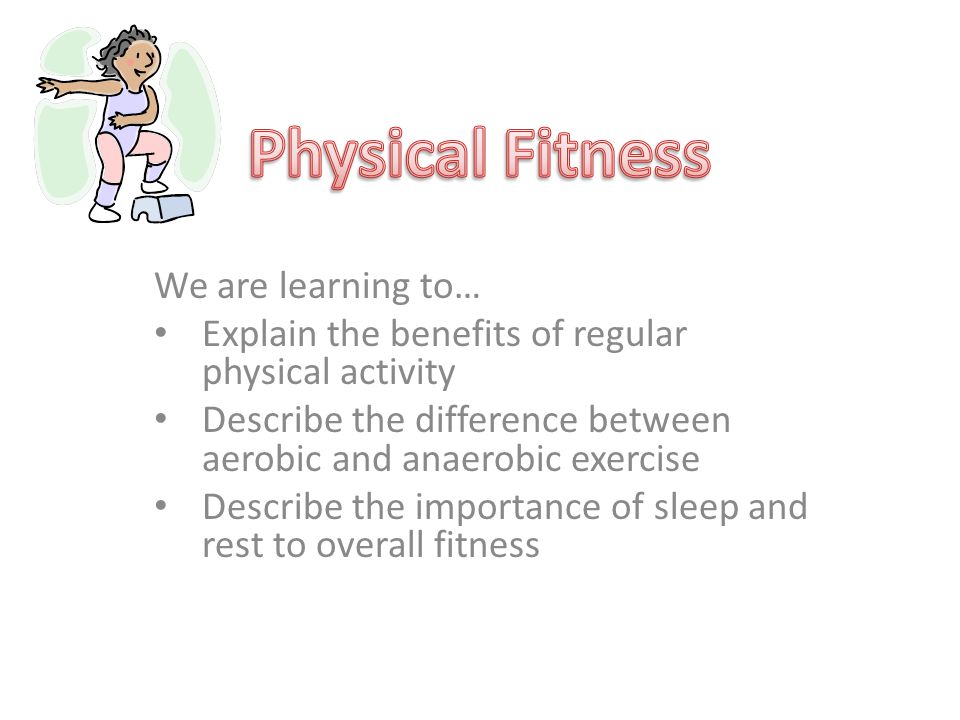 Physical Fitness

We are learning to…
• Explain the benefits of regular physical activity
• Describe the difference between aerobic and anaerobic exercise
• Describe the importance of sleep and rest to overall fitness